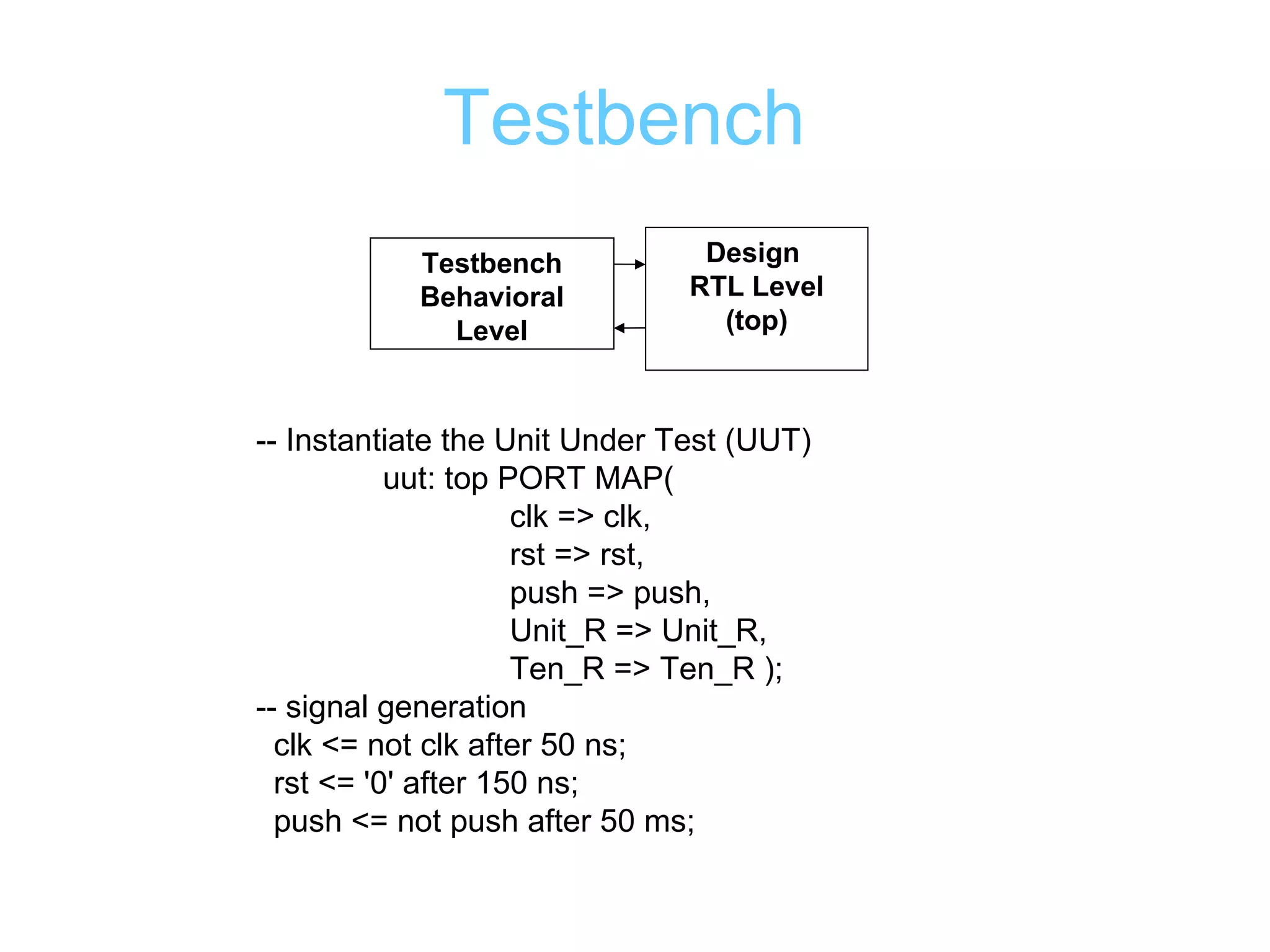 Testbench

Testbench Behavioral Level

Design RTL Level (top)

-- Instantiate the Unit Under Test (UUT)
uut: top PORT MAP(
clk => clk,
rst => rst,
push => push,
Unit_R => Unit_R,
Ten_R => Ten_R );
-- signal generation
clk <= not clk after 50 ns;
rst <= '0' after 150 ns;
push <= not push after 50 ms;